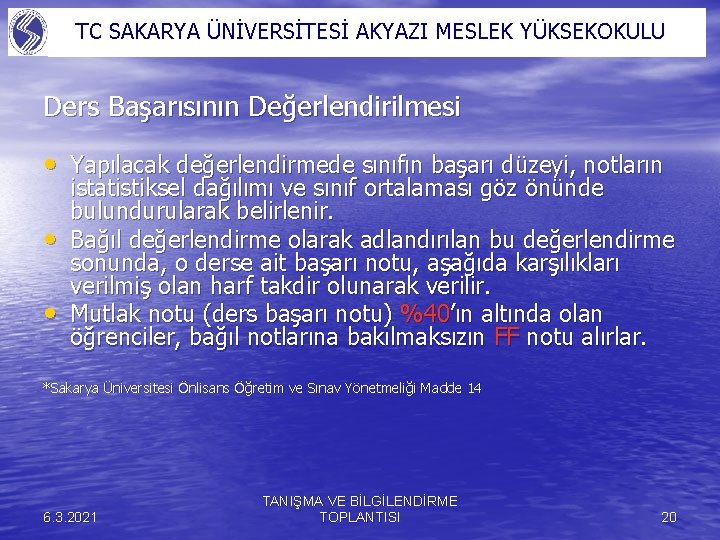 TC SAKARYA ÜNİVERSİTESİ AKYAZI MESLEK YÜKSEKOKULU

Ders Başarısının Değerlendirilmesi

• Yapılacak değerlendirmede sınıfın başarı düzeyi, notların istatistiksel dağılımı ve sınıf ortalaması göz önünde bulundurularak belirlenir.
• Bağıl değerlendirme olarak adlandırılan bu değerlendirme sonunda, o derse ait başarı notu, aşağıda karşılıkları verilmiş olan harf takdir olunarak verilir.
• Mutlak notu (ders başarı notu) %40'ın altında olan öğrenciler, bağıl notlarına bakılmaksızın FF notu alırlar.

*Sakarya Üniversitesi Önlisans Öğretim ve Sınav Yönetmeliği Madde 14

6.3.2021

TANIŞMA VE BİLGİLENDİRME TOPLANTISI

20